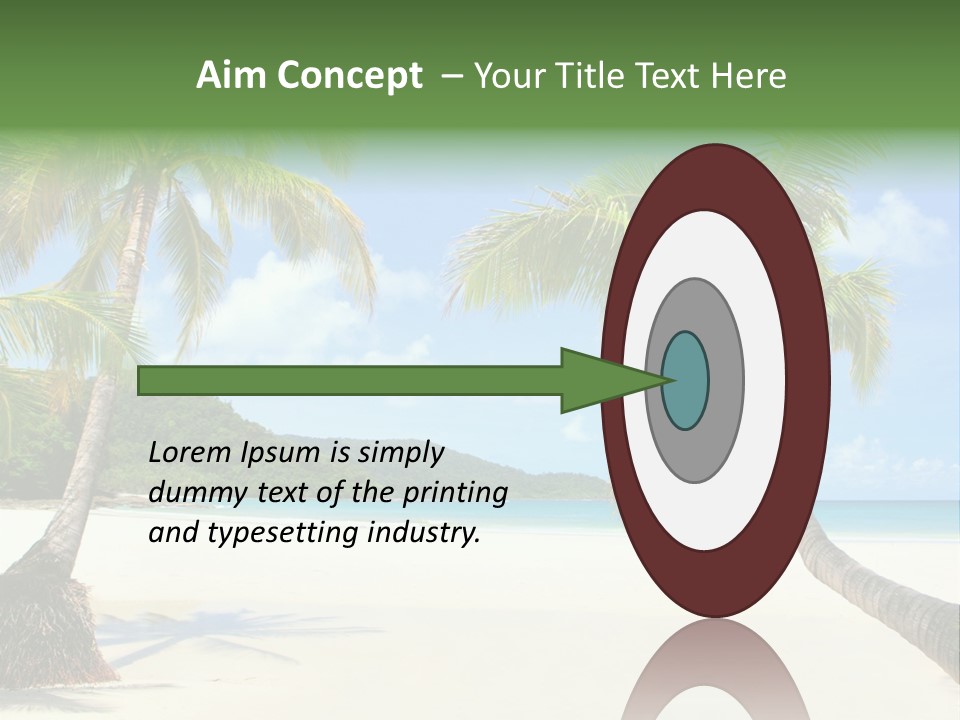 Aim Concept – Your Title Text Here

Lorem Ipsum is simply dummy text of the printing and typesetting industry.